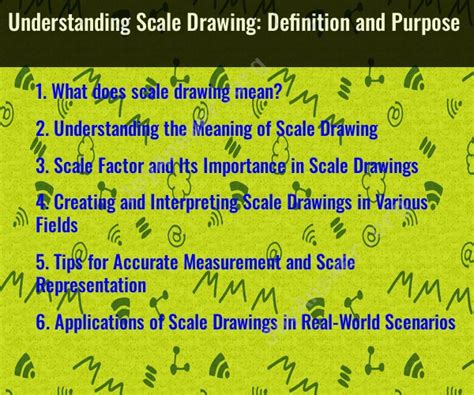 Understanding Scale Drawing: Definition and Purpose

1. What does scale drawing mean?

2. Understanding the Meaning of Scale Drawing

3. Scale Factor and Its Importance in Scale Drawings

4. Creating and Interpreting Scale Drawings in Various Fields

5. Tips for Accurate Measurement and Scale Representation

6. Applications of Scale Drawings in Real-World Scenarios